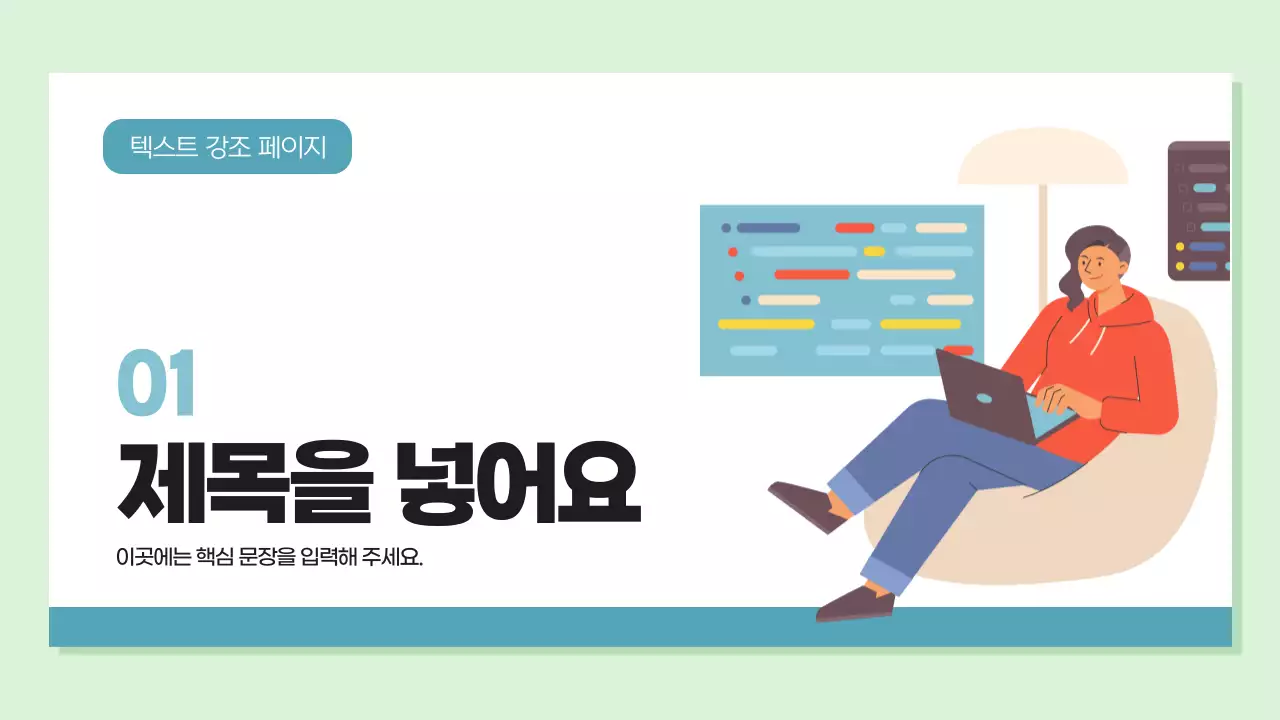 텍스트 강조 페이지

01

제목을 넣어요

이곳에는 핵심 문장을 입력해 주세요.